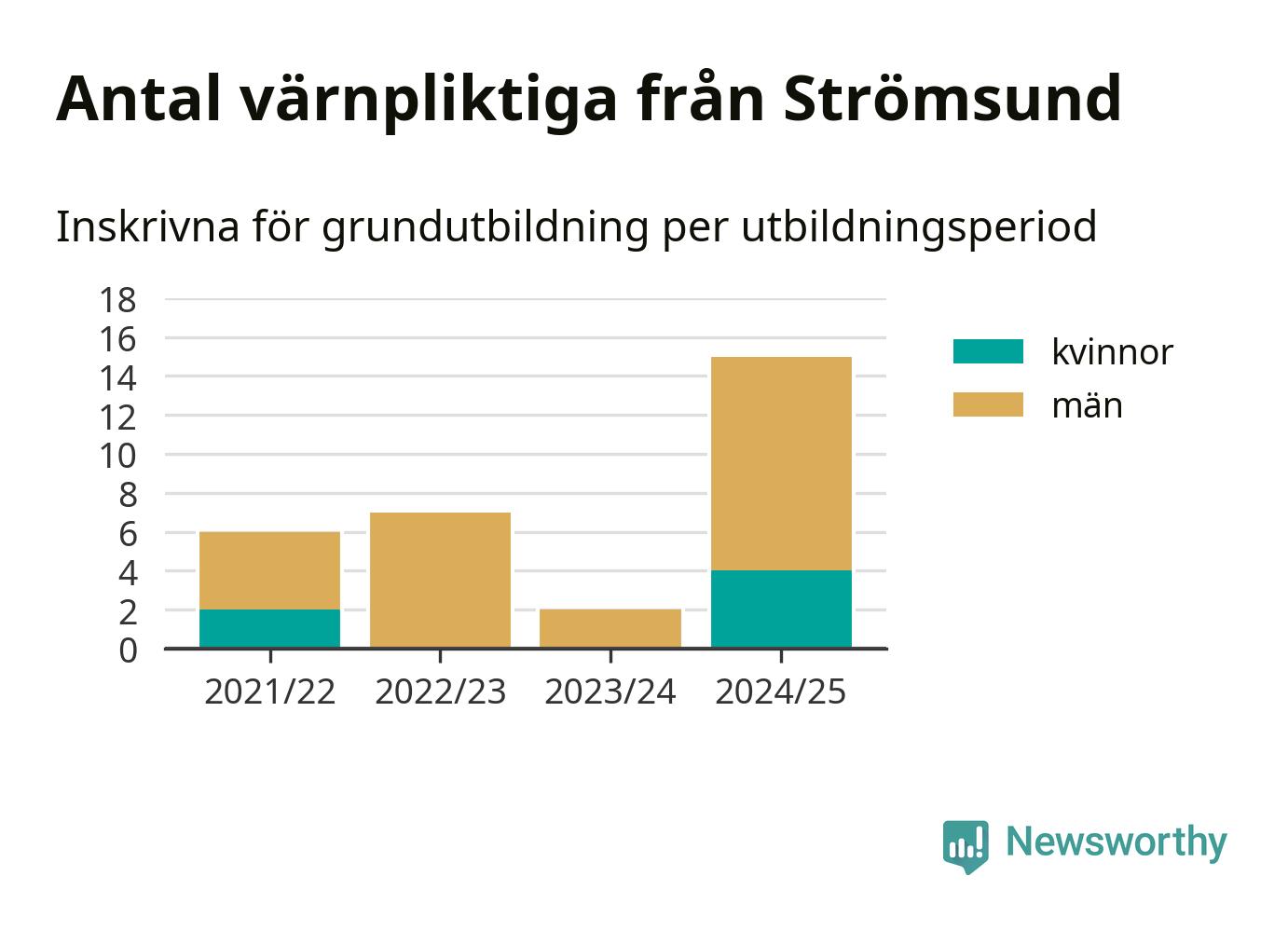 Antal värnpliktiga från Strömsund

Inskrivna för grundutbildning per utbildningsperiod

18
16
14
12
10
8
6
4
2
0

2021/22
2022/23
2023/24
2024/25

kvinnor
män

Newsworthy